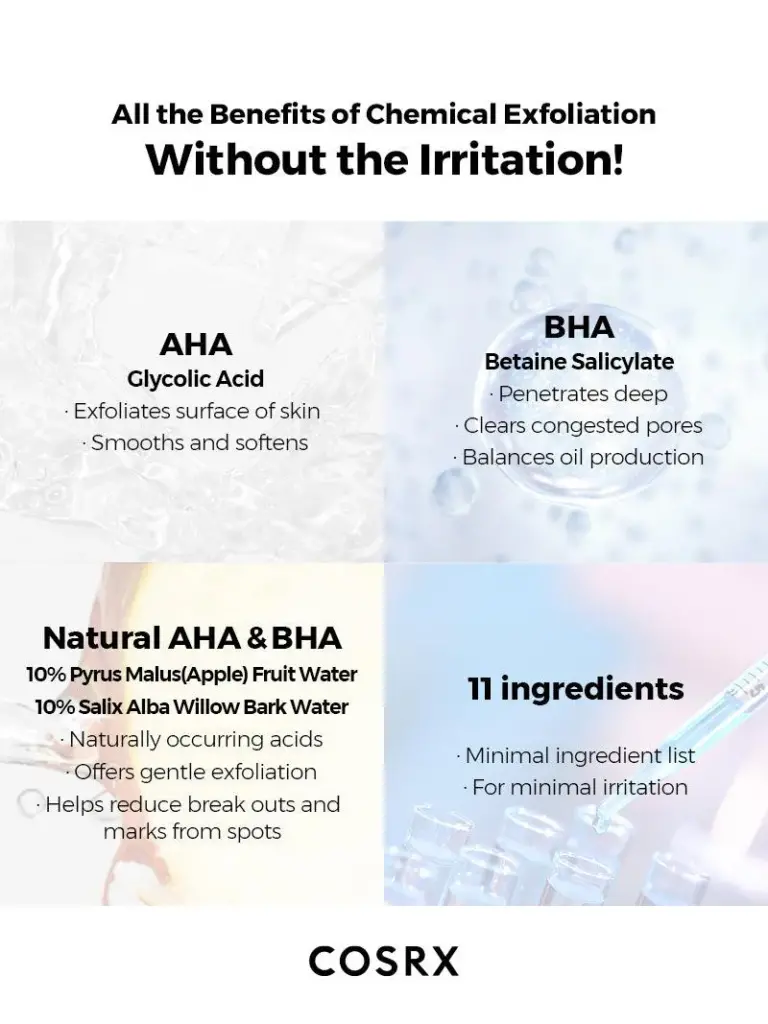 All the Benefits of Chemical Exfoliation
Without the Irritation!

AHA
Glycolic Acid
· Exfoliates surface of skin
· Smooths and softens

BHA
Betaine Salicylate
· Penetrates deep
· Clears congested pores
· Balances oil production

Natural AHA & BHA
10% Pyrus Malus(Apple) Fruit Water
10% Salix Alba Willow Bark Water
· Naturally occurring acids
· Offers gentle exfoliation
· Helps reduce break outs and marks from spots

11 ingredients
· Minimal ingredient list
· For minimal irritation

COSRX